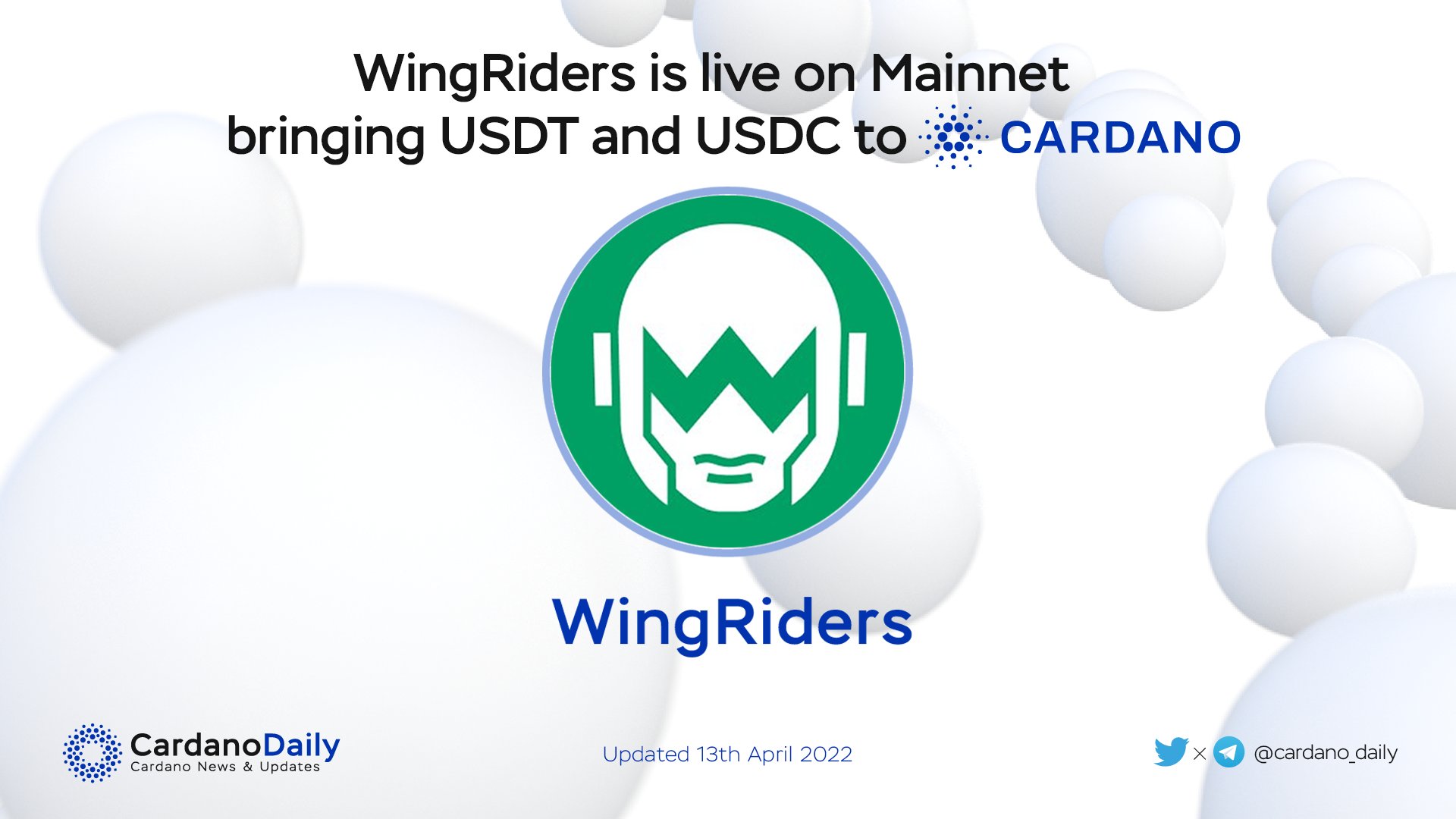 WingRiders is live on Mainnet bringing USDT and USDC to CARDANO

WingRiders

CardanoDaily
Cardano News & Updates

Updated 13th April 2022

× @cardano_daily